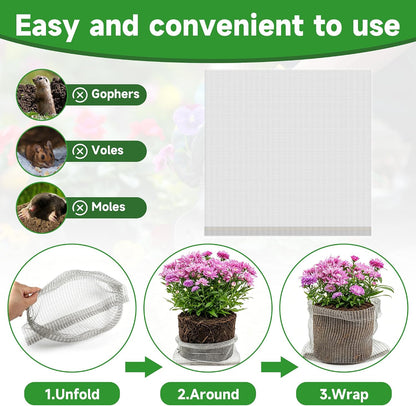 Easy and convenient to use

Gophers

Voles

Moles

1.Unfold

2.Around

3.Wrap